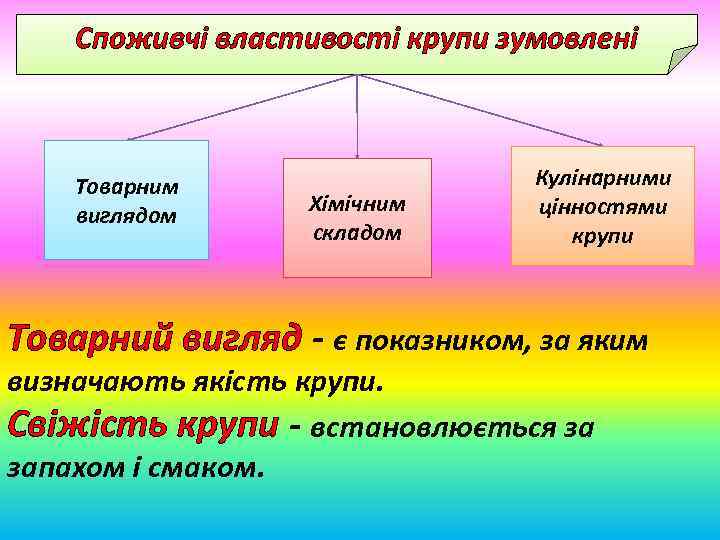 Споживчі властивості крупи зумовлені

Товарним виглядом

Хімічним складом

Кулінарними цінностями крупи

Товарний вигляд - є показником, за яким визначають якість крупи.

Свіжість крупи - встановлюється за запахом і смаком.